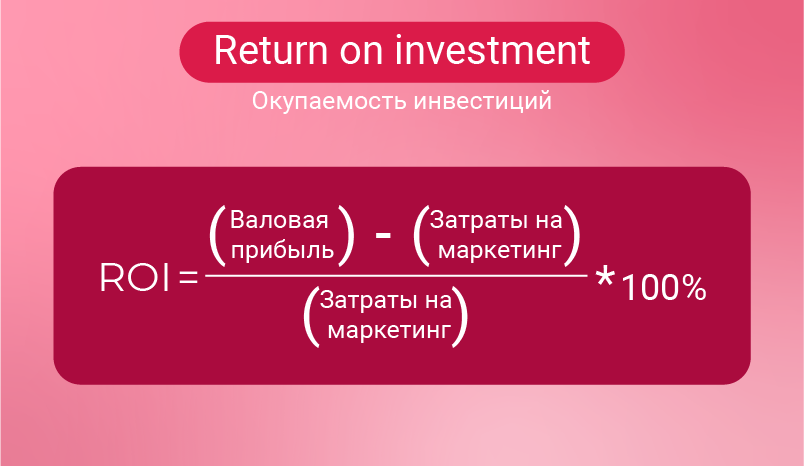 Return on investment

Окупаемость инвестиций

$ROI = \frac{(\text{Валовая прибыль}) - (\text{Затраты на маркетинг})}{(\text{Затраты на маркетинг})} * 100\%$